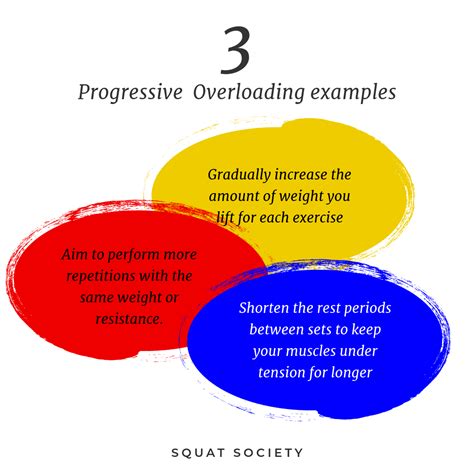 3

Progressive Overloading examples

Gradually increase the amount of weight you lift for each exercise

Aim to perform more repetitions with the same weight or resistance.

Shorten the rest periods between sets to keep your muscles under tension for longer

SQUAT SOCIETY